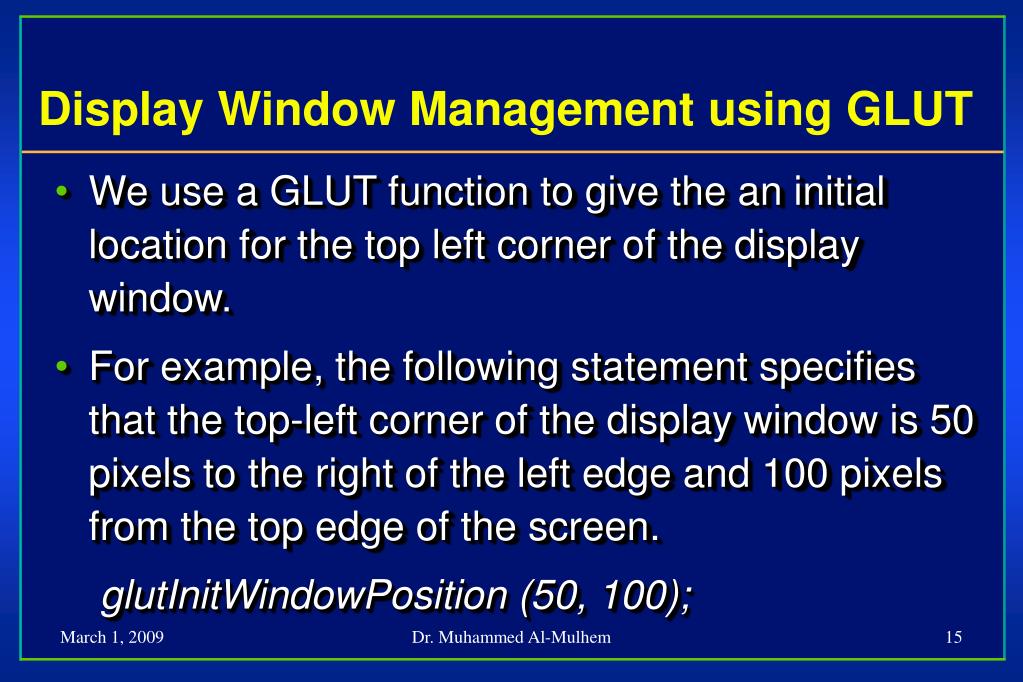 Display Window Management using GLUT

• We use a GLUT function to give the an initial location for the top left corner of the display window.

• For example, the following statement specifies that the top-left corner of the display window is 50 pixels to the right of the left edge and 100 pixels from the top edge of the screen.

glutInitWindowPosition (50, 100);

March 1, 2009

Dr. Muhammed Al-Mulhem

15